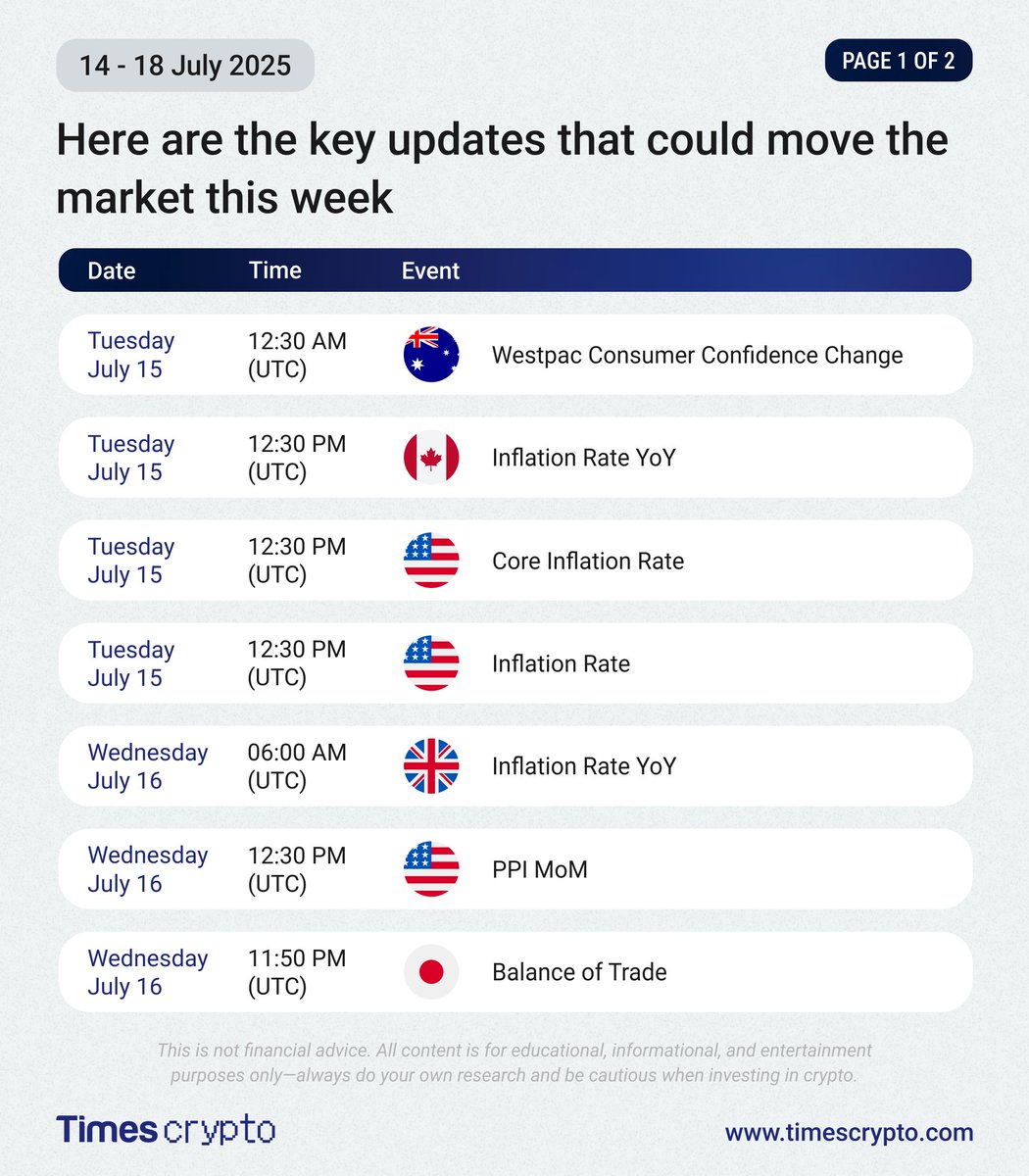 14 - 18 July 2025

PAGE 1 OF 2

Here are the key updates that could move the market this week

| Date | Time | Event |
|---|---|---|
| Tuesday July 15 | 12:30 AM (UTC) | Westpac Consumer Confidence Change |
| Tuesday July 15 | 12:30 PM (UTC) | Inflation Rate YoY |
| Tuesday July 15 | 12:30 PM (UTC) | Core Inflation Rate |
| Tuesday July 15 | 12:30 PM (UTC) | Inflation Rate |
| Wednesday July 16 | 06:00 AM (UTC) | Inflation Rate YoY |
| Wednesday July 16 | 12:30 PM (UTC) | PPI MoM |
| Wednesday July 16 | 11:50 PM (UTC) | Balance of Trade |

This is not financial advice. All content is for educational, informational, and entertainment purposes only—always do your own research and be cautious when investing in crypto.

Times crypto

www.timescrypto.com